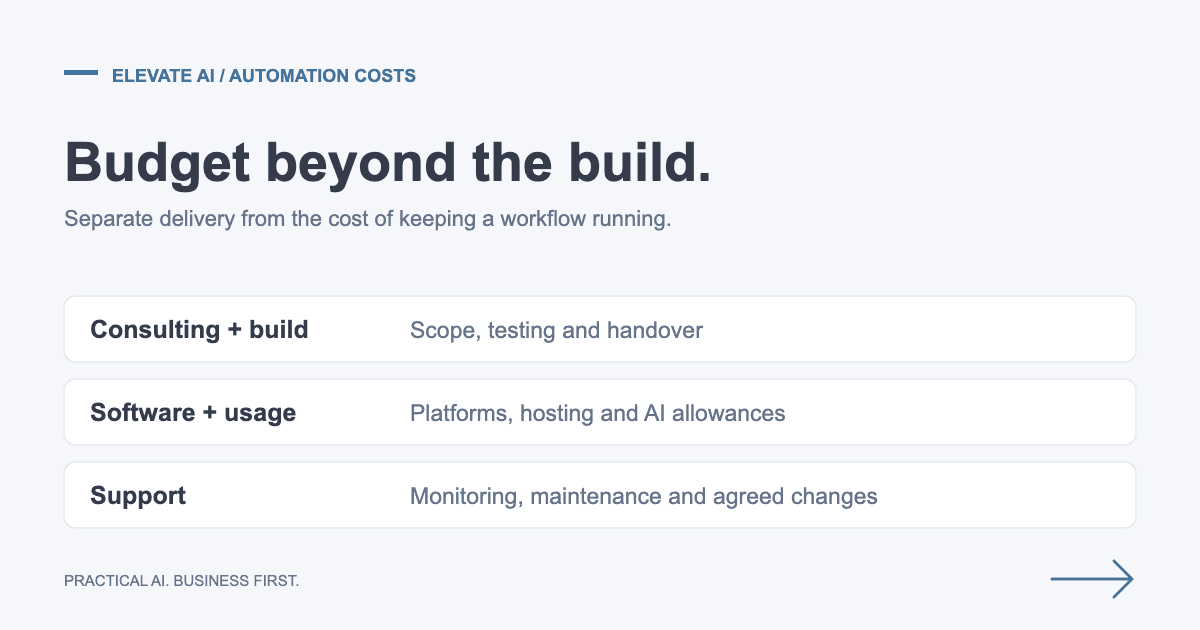 ELEVATE AI / AUTOMATION COSTS

Budget beyond the build.

Separate delivery from the cost of keeping a workflow running.

Consulting + build
Scope, testing and handover

Software + usage
Platforms, hosting and AI allowances

Support
Monitoring, maintenance and agreed changes

PRACTICAL AI. BUSINESS FIRST.